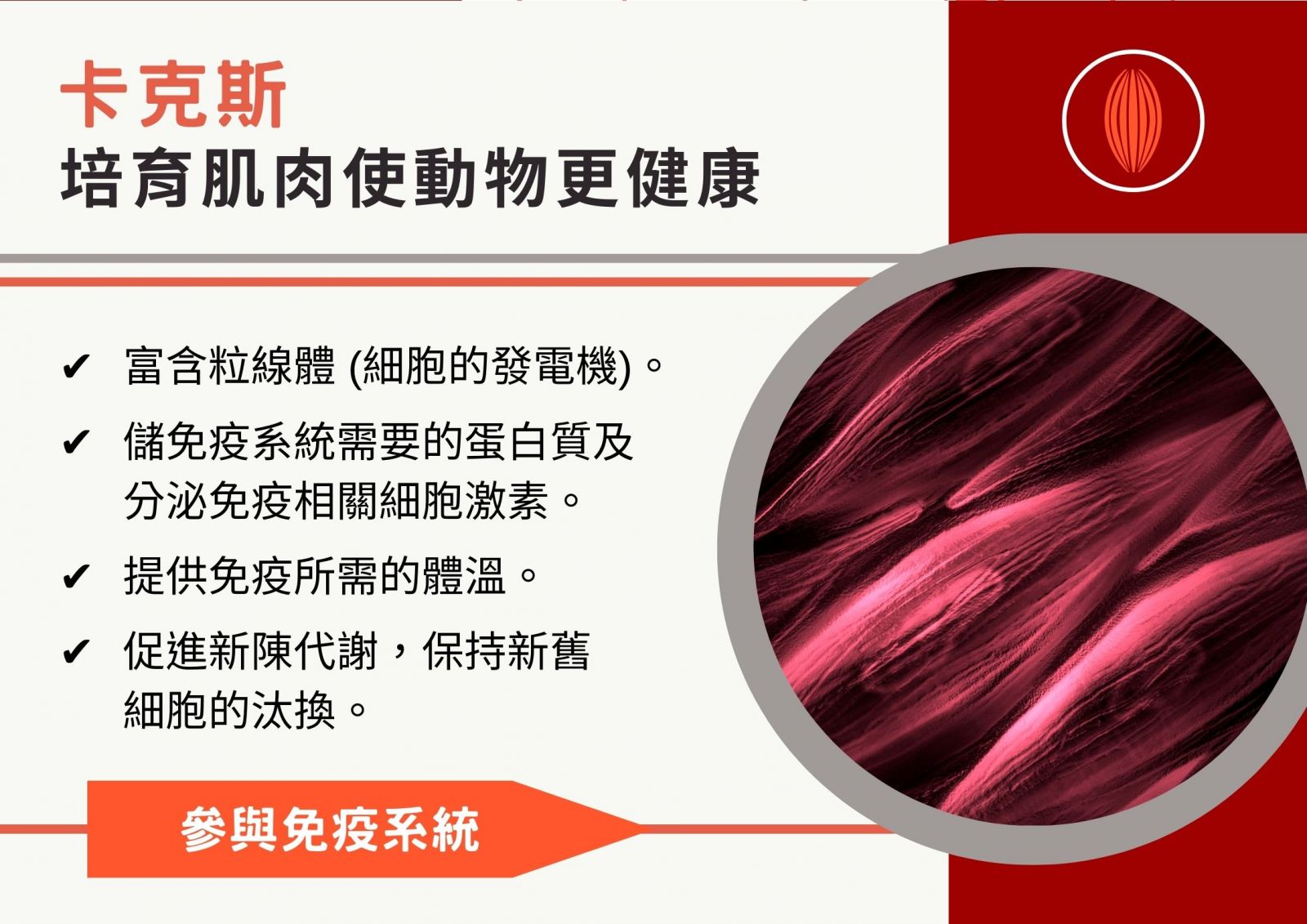 卡克斯
培育肌肉使動物更健康

✔ 富含粒線體 (細胞的發電機)。

✔ 儲免疫系統需要的蛋白質及分泌免疫相關細胞激素。

✔ 提供免疫所需的體溫。

✔ 促進新陳代謝，保持新舊細胞的汰換。

參與免疫系統